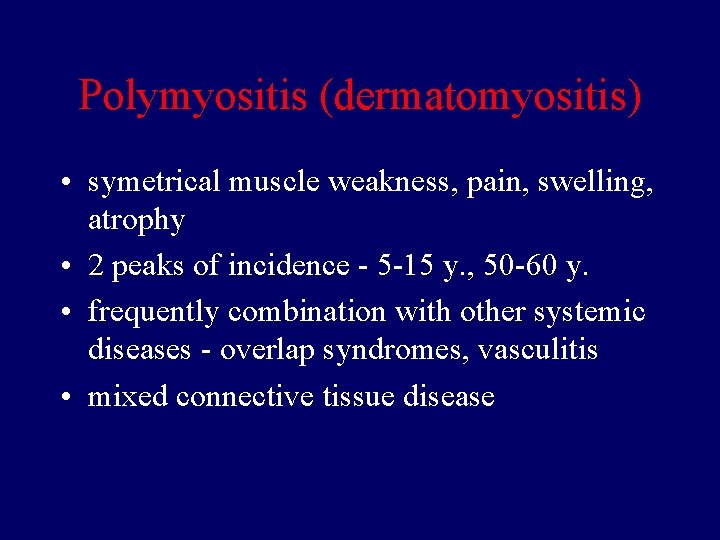 Polymyositis (dermatomyositis)

• symetrical muscle weakness, pain, swelling, atrophy
• 2 peaks of incidence - 5-15 y., 50-60 y.
• frequently combination with other systemic diseases - overlap syndromes, vasculitis
• mixed connective tissue disease